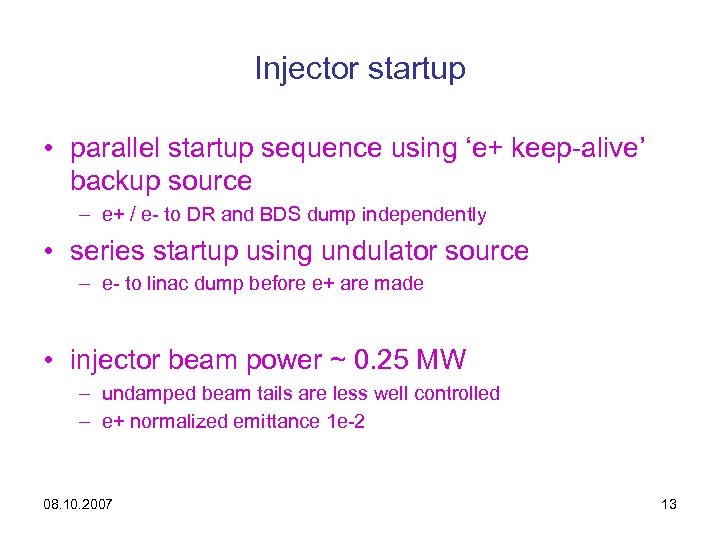 Injector startup

• parallel startup sequence using ‘e+ keep-alive’ backup source
– e+ / e- to DR and BDS dump independently

• series startup using undulator source
– e- to linac dump before e+ are made

• injector beam power ~ 0.25 MW
– undamped beam tails are less well controlled
– e+ normalized emittance 1e-2

08.10.2007

13